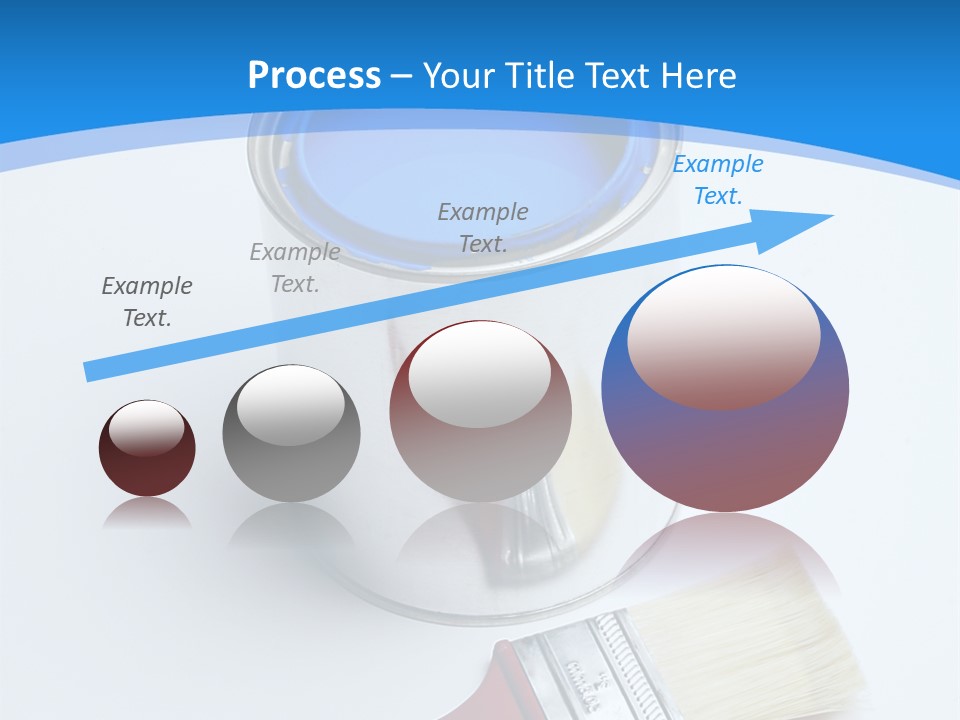 Process – Your Title Text Here

Example Text.

Example Text.

Example Text.

Example Text.